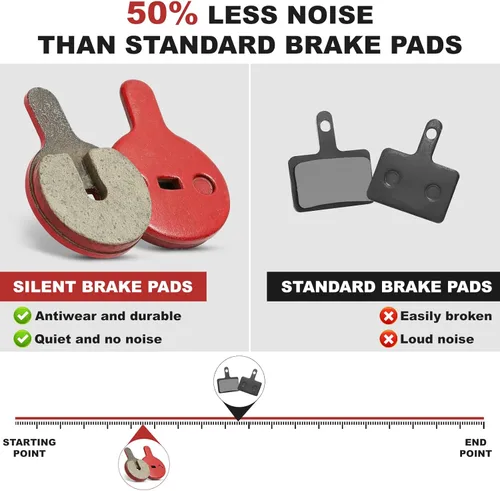 50% LESS NOISE
THAN STANDARD BRAKE PADS

SILENT BRAKE PADS
Antiwear and durable
Quiet and no noise

STANDARD BRAKE PADS
Easily broken
Loud noise

STARTING POINT

END POINT